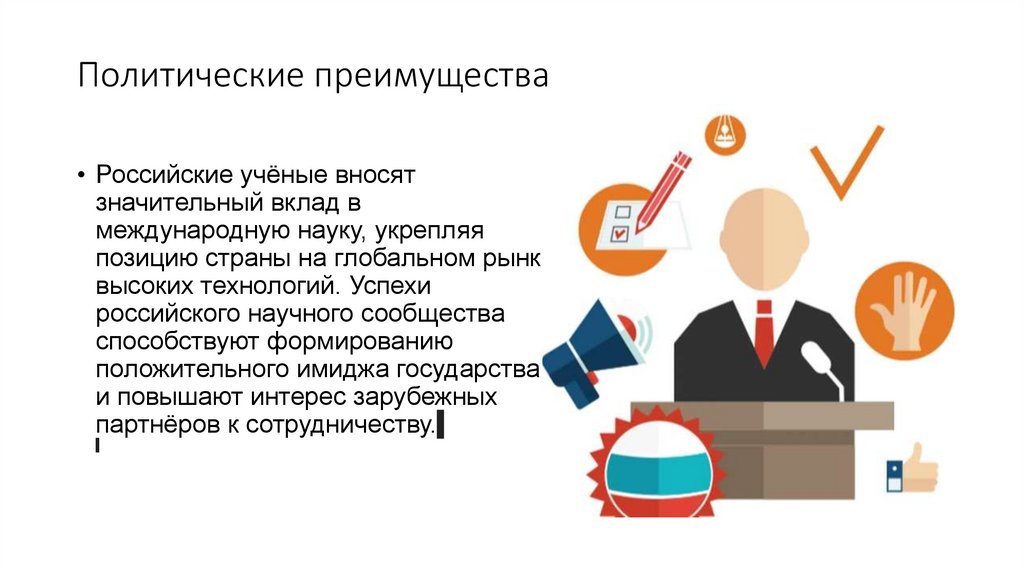 Политические преимущества

• Российские учёные вносят значительный вклад в международную науку, укрепляя позицию страны на глобальном рынк высоких технологий. Успехи российского научного сообщества способствуют формированию положительного имиджа государства и повышают интерес зарубежных партнёров к сотрудничеству.